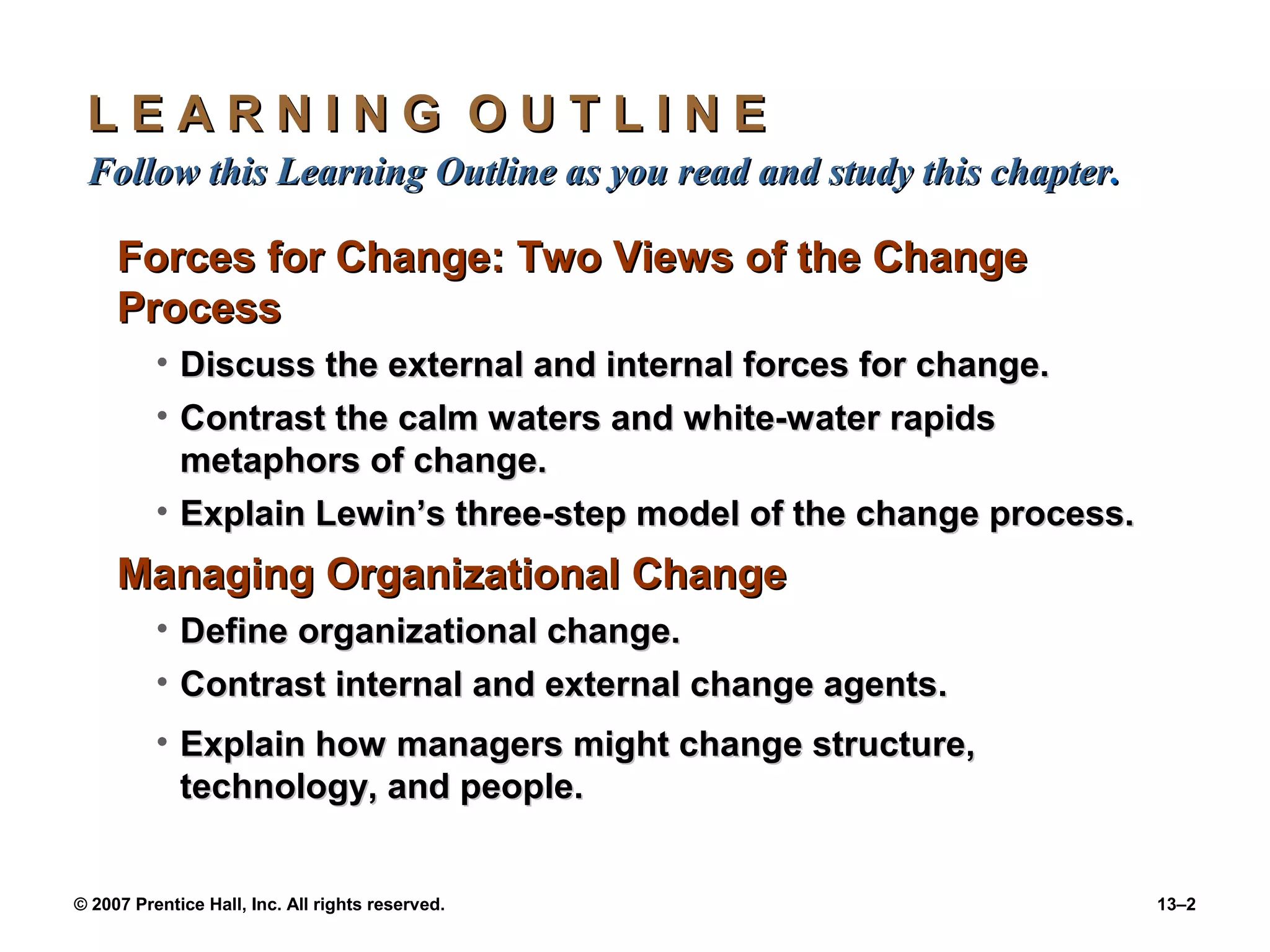 L E A R N I N G O U T L I N E
Follow this Learning Outline as you read and study this chapter.

Forces for Change: Two Views of the Change Process

• Discuss the external and internal forces for change.
• Contrast the calm waters and white-water rapids metaphors of change.
• Explain Lewin's three-step model of the change process.

Managing Organizational Change

• Define organizational change.
• Contrast internal and external change agents.
• Explain how managers might change structure, technology, and people.

© 2007 Prentice Hall, Inc. All rights reserved.

13–2